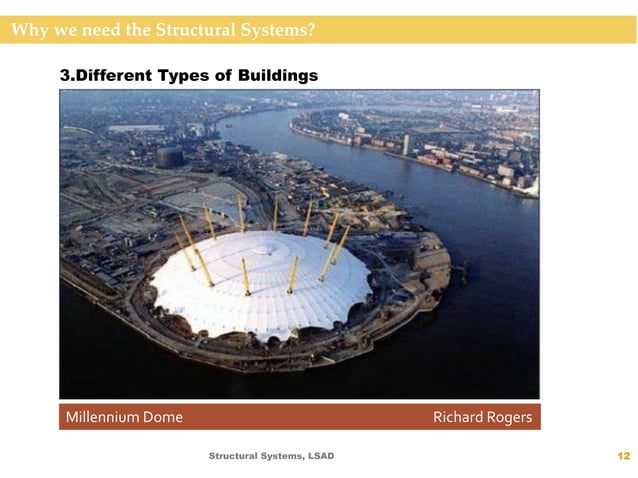 Why we need the Structural Systems?

3.Different Types of Buildings

Millennium Dome

Richard Rogers

Structural Systems, LSAD

12